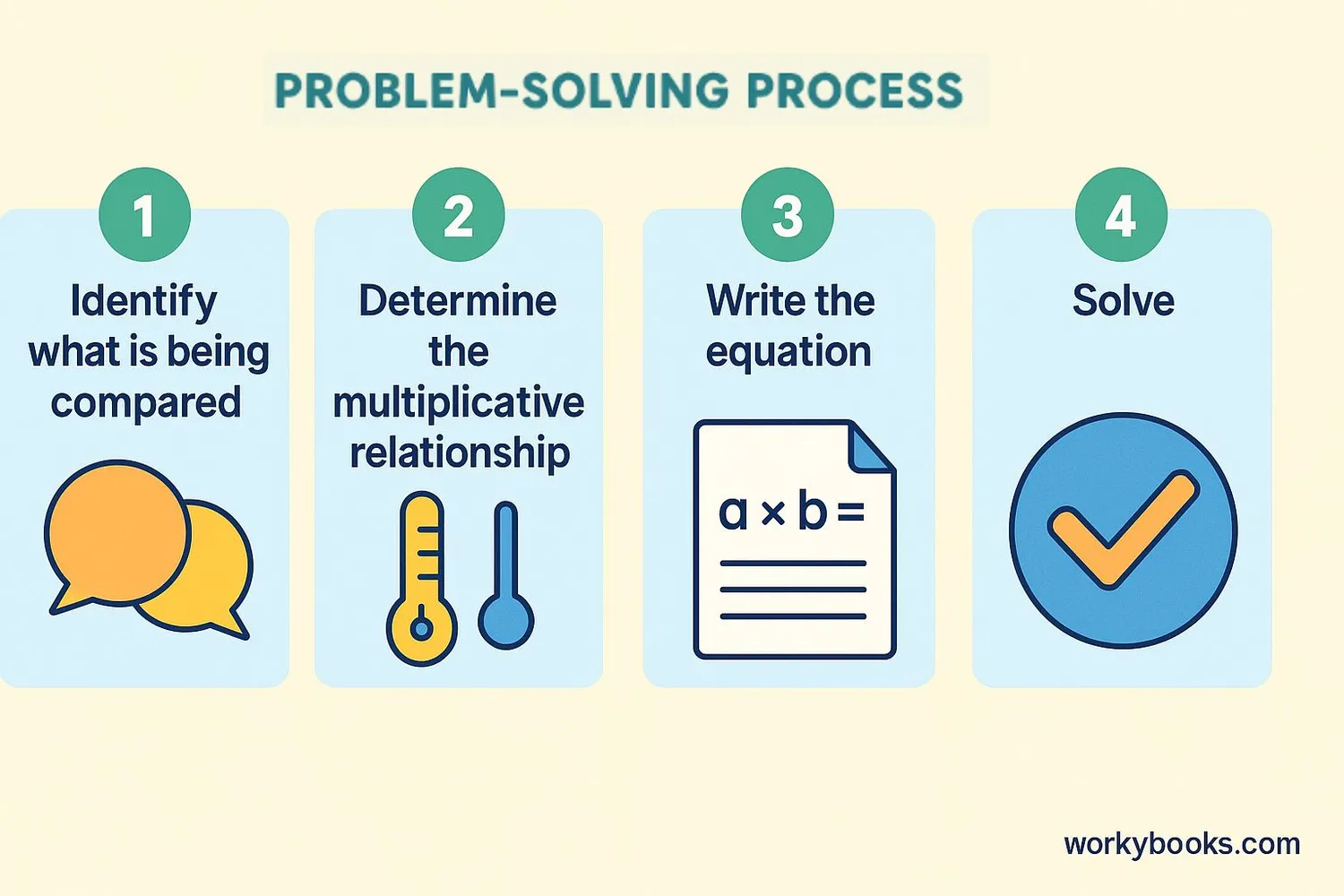 PROBLEM-SOLVING PROCESS

1
Identify what is being compared

2
Determine the multiplicative relationship

3
Write the equation

$a \times b =$

4
Solve

workybooks.com